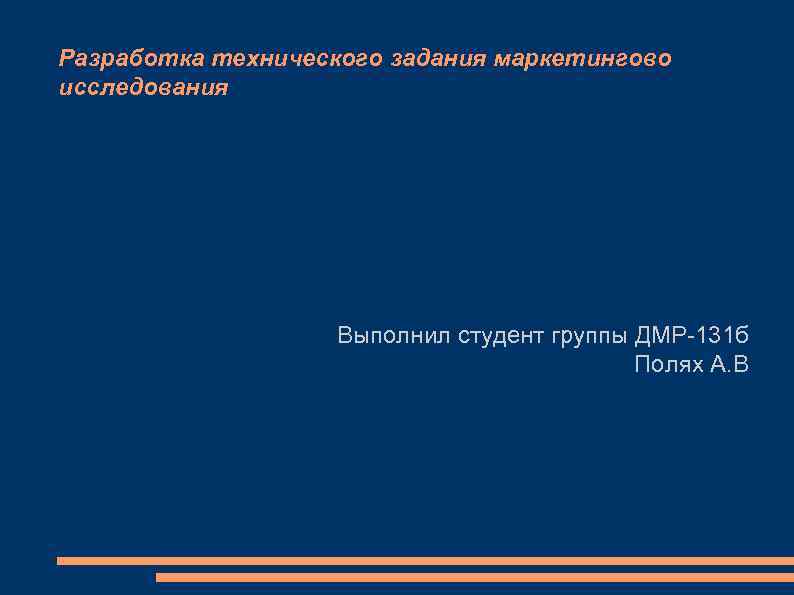 Разработка технического задания маркетингово исследования

Выполнил студент группы ДМР-131б
Полях А.В